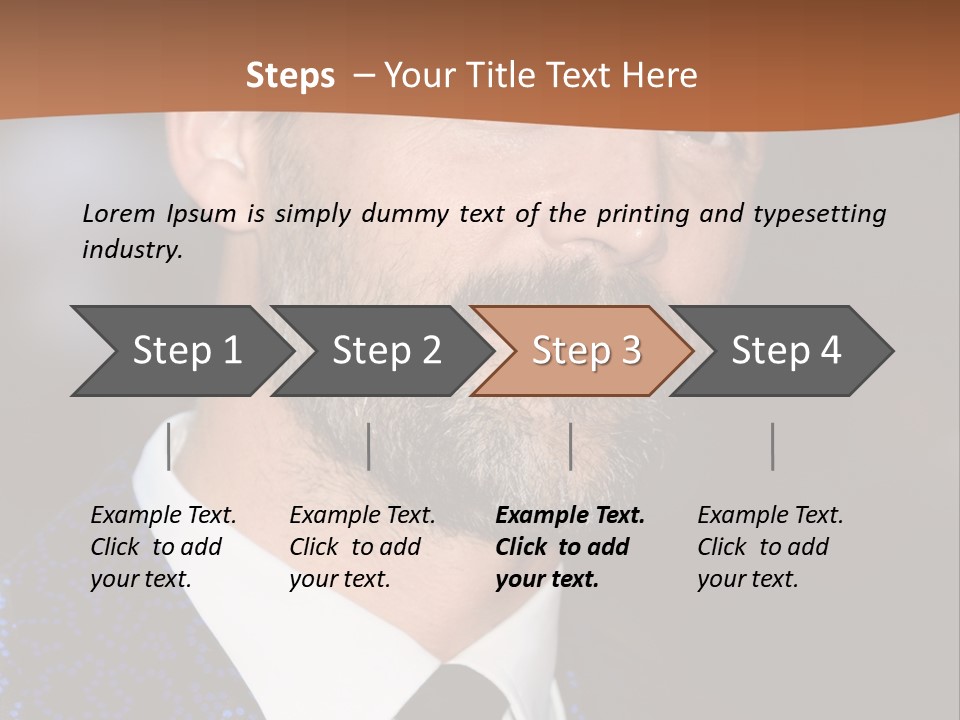 Steps – Your Title Text Here

Lorem Ipsum is simply dummy text of the printing and typesetting industry.

Step 1

Step 2

Step 3

Step 4

Example Text. Click to add your text.

Example Text. Click to add your text.

Example Text. Click to add your text.

Example Text. Click to add your text.